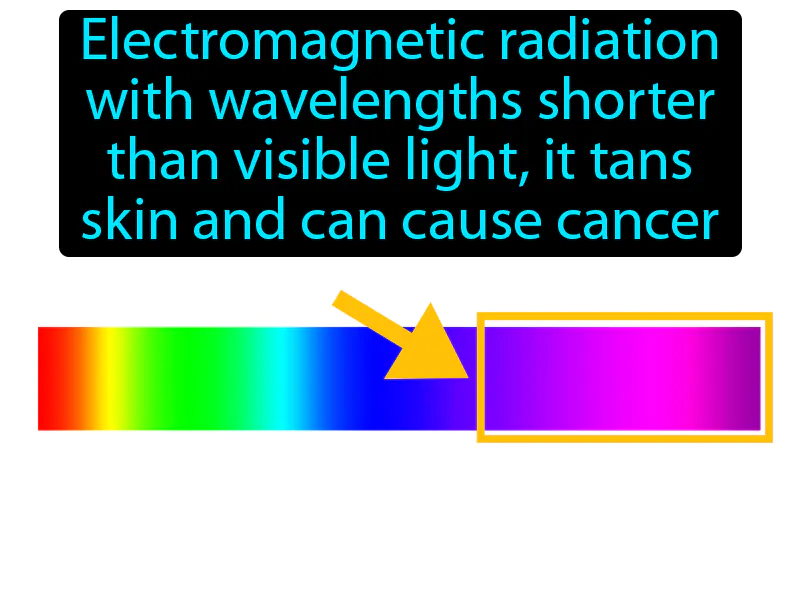 Electromagnetic radiation with wavelengths shorter than visible light, it tans skin and can cause cancer